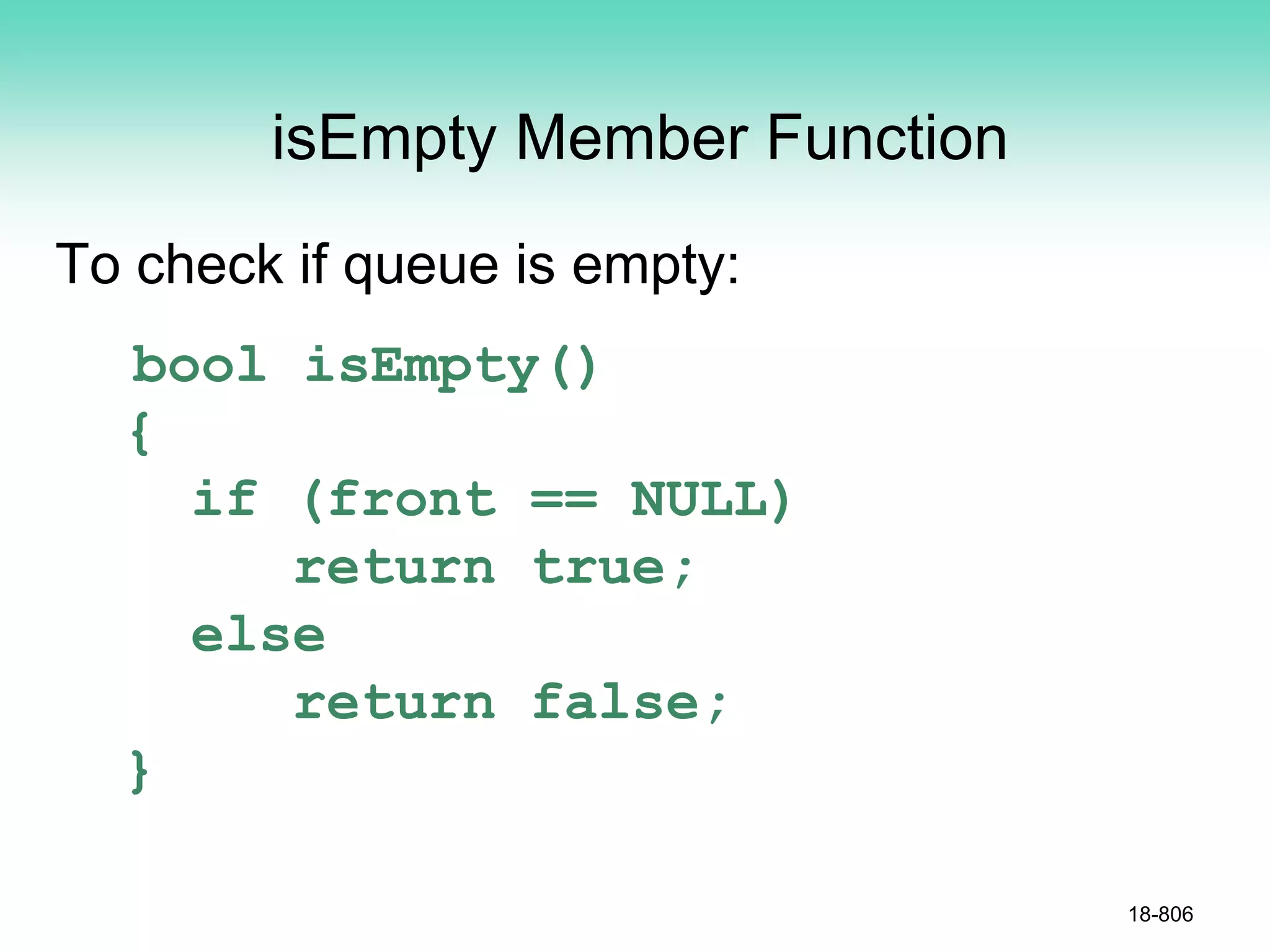 isEmpty Member Function

To check if queue is empty:

bool isEmpty()
{
  if (front == NULL)
      return true;
  else
      return false;
}

18-806